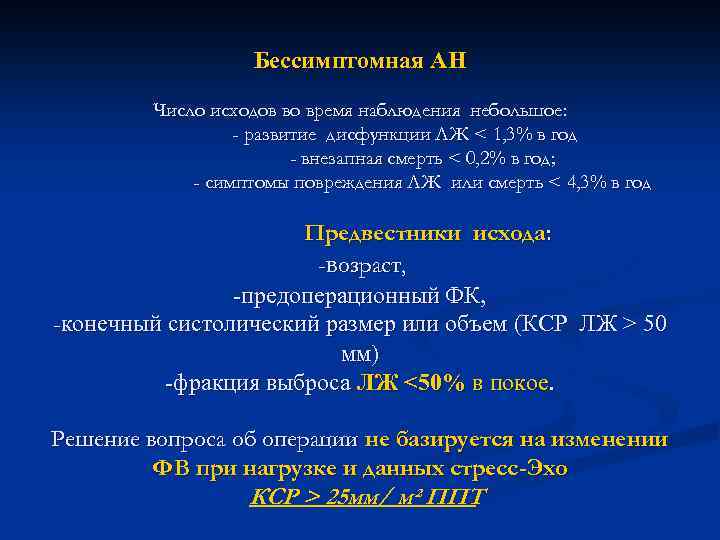 Бессимптомная АН

Число исходов во время наблюдения небольшое:
- развитие дисфункции ЛЖ < 1,3% в год
- внезапная смерть < 0,2% в год;
- симптомы повреждения ЛЖ или смерть < 4,3% в год

Предвестники исхода:
-возраст,
-предоперационный ФК,
-конечный систолический размер или объем (КСР ЛЖ > 50 мм)
-фракция выброса ЛЖ <50% в покое.

Решение вопроса об операции не базируется на изменении ФВ при нагрузке и данных стресс-Эхо
КСР > 25мм/ м² ППТ